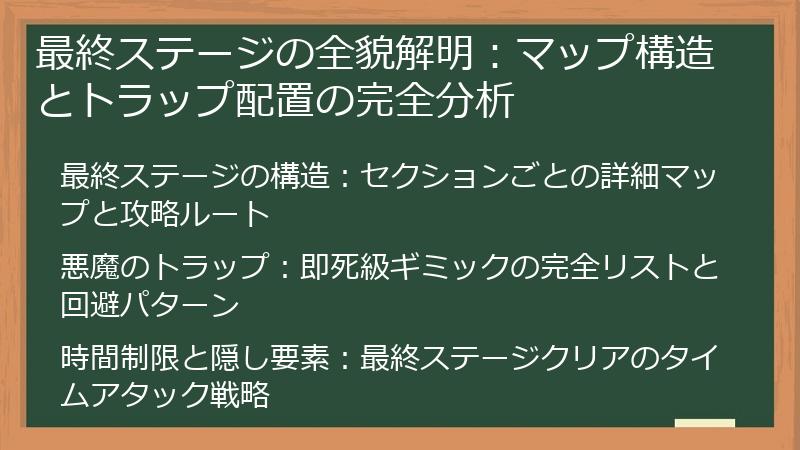 最終ステージの全貌解明：マップ構造とトラップ配置の完全分析

最終ステージの構造：セクションごとの詳細マップと攻略ルート

悪魔のトラップ：即死級ギミックの完全リストと回避パターン

時間制限と隠し要素：最終ステージクリアのタイムアタック戦略